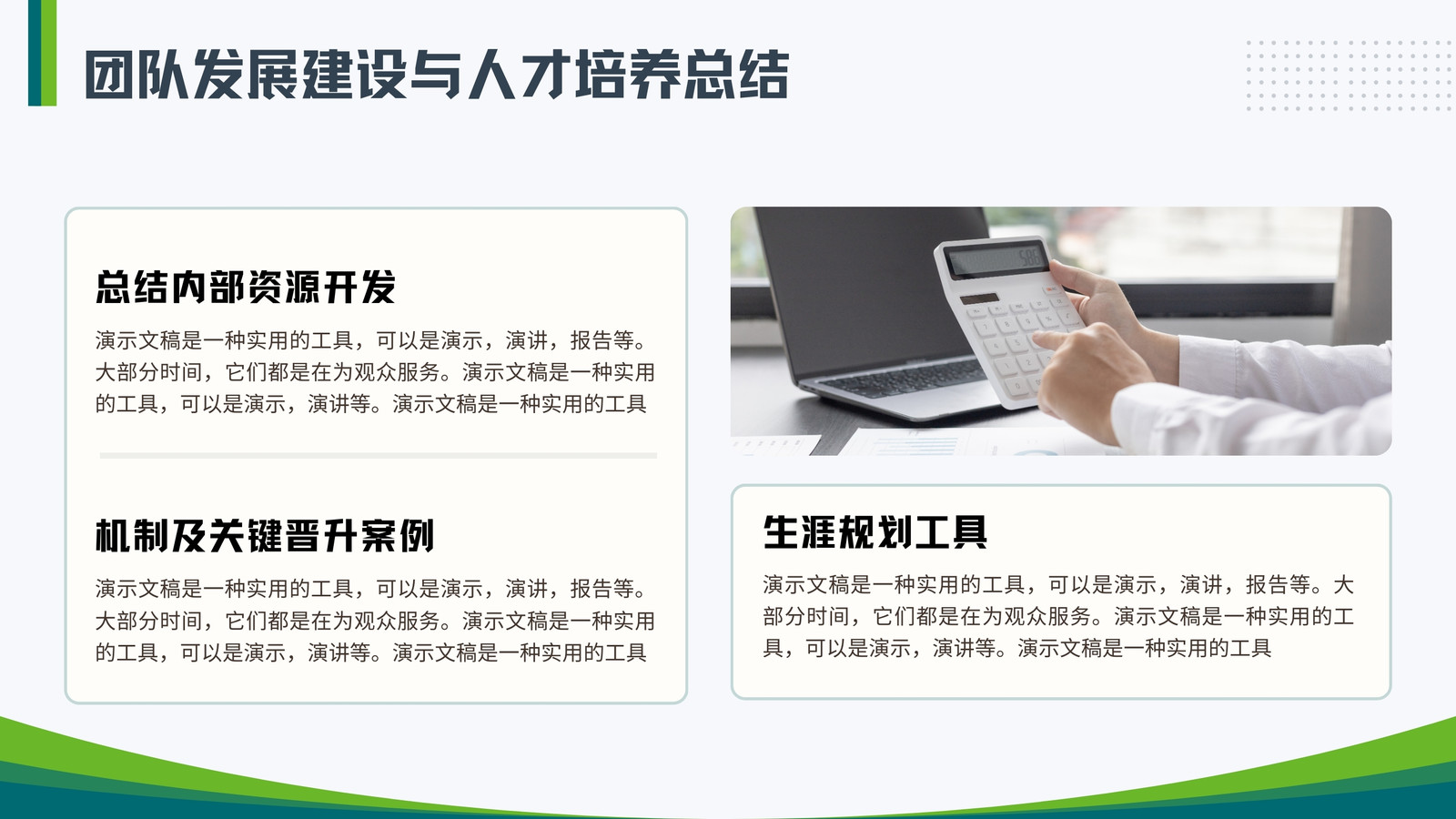 团队发展建设与人才培养总结

总结内部资源开发

演示文稿是一种实用的工具，可以是演示，演讲，报告等。大部分时间，它们都是在为观众服务。演示文稿是一种实用的工具，可以是演示，演讲等。演示文稿是一种实用的工具

机制及关键晋升案例

演示文稿是一种实用的工具，可以是演示，演讲，报告等。大部分时间，它们都是在为观众服务。演示文稿是一种实用的工具，可以是演示，演讲等。演示文稿是一种实用的工具

生涯规划工具

演示文稿是一种实用的工具，可以是演示，演讲，报告等。大部分时间，它们都是在为观众服务。演示文稿是一种实用的工具，可以是演示，演讲等。演示文稿是一种实用的工具